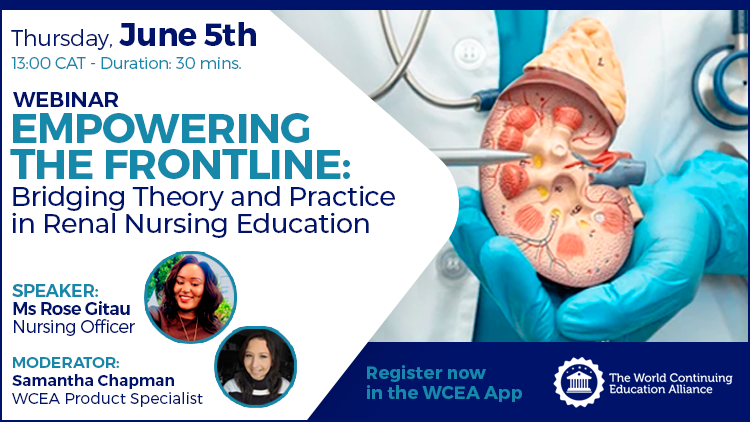 Thursday, June 5th
13:00 CAT - Duration: 30 mins.

WEBINAR
EMPOWERING THE FRONTLINE:
Bridging Theory and Practice in Renal Nursing Education

SPEAKER:
Ms Rose Gitau
Nursing Officer

MODERATOR:
Samantha Chapman
WCEA Product Specialist

Register now in the WCEA App

The World Continuing Education Alliance